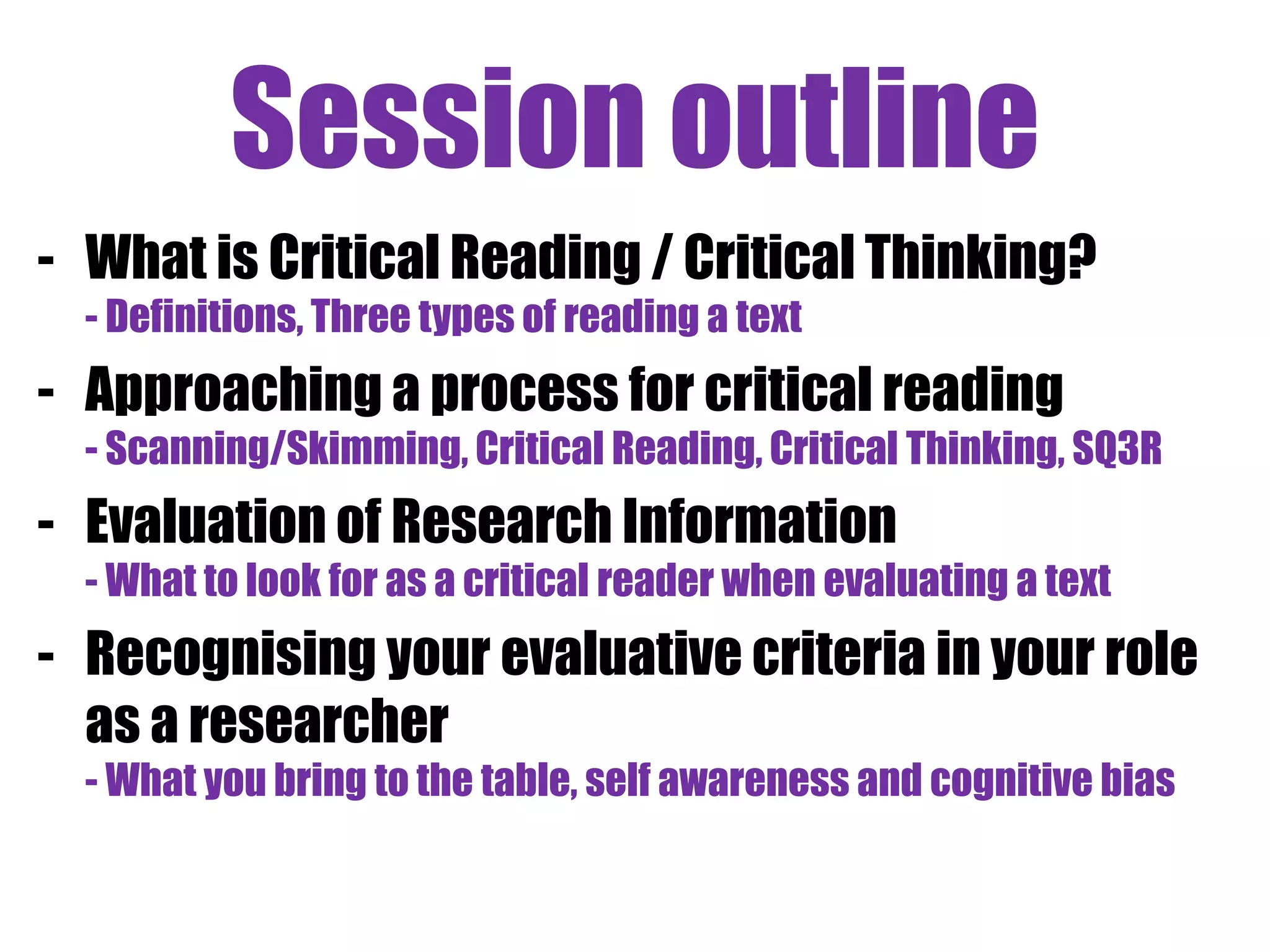 Session outline

- What is Critical Reading / Critical Thinking?
- Definitions, Three types of reading a text

- Approaching a process for critical reading
- Scanning/Skimming, Critical Reading, Critical Thinking, SQ3R

- Evaluation of Research Information
- What to look for as a critical reader when evaluating a text

- Recognising your evaluative criteria in your role as a researcher
- What you bring to the table, self awareness and cognitive bias